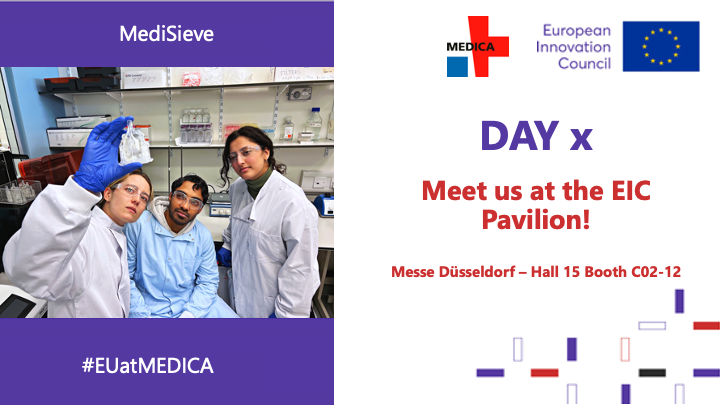 MediSieve

#EUatMEDICA

MEDICA

European Innovation Council

DAY x

Meet us at the EIC Pavilion!

Messe Düsseldorf – Hall 15 Booth C02-12